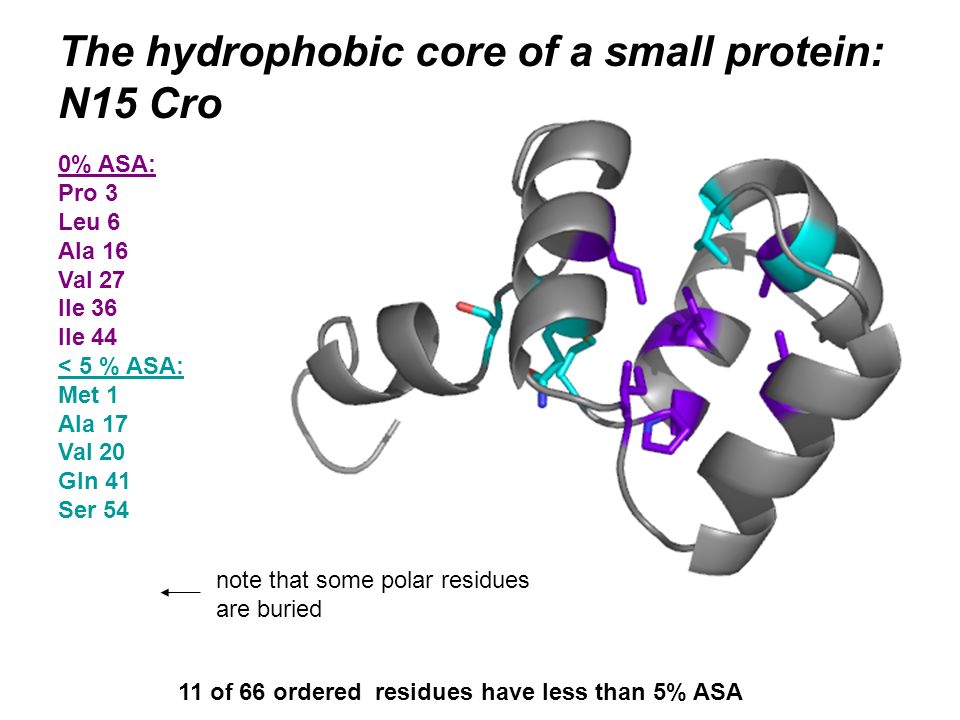 The hydrophobic core of a small protein: N15 Cro

0% ASA:
Pro 3
Leu 6
Ala 16
Val 27
Ile 36
Ile 44
< 5 % ASA:
Met 1
Ala 17
Val 20
Gln 41
Ser 54

note that some polar residues are buried

11 of 66 ordered residues have less than 5% ASA